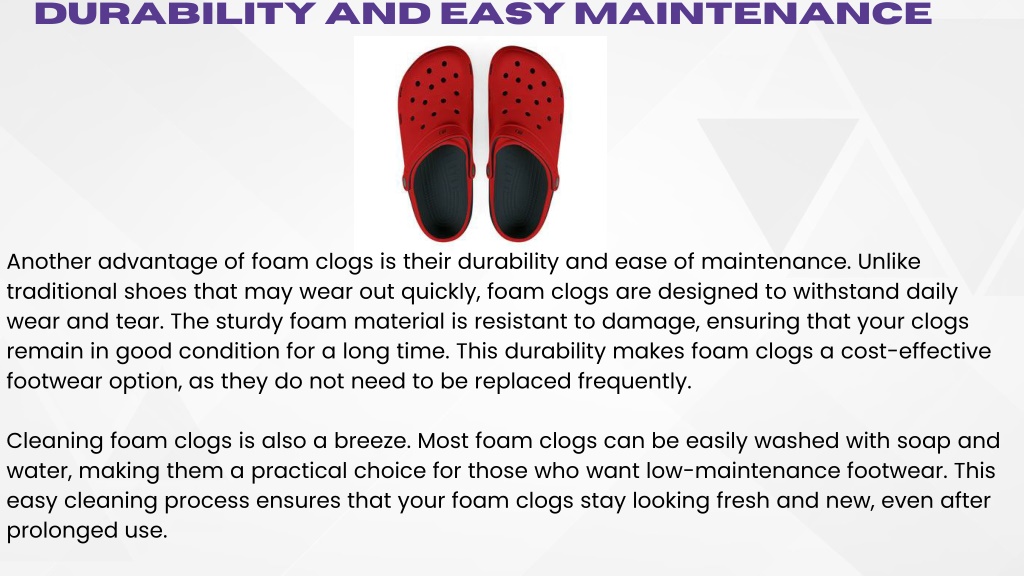 DURABILITY AND EASY MAINTENANCE

Another advantage of foam clogs is their durability and ease of maintenance. Unlike traditional shoes that may wear out quickly, foam clogs are designed to withstand daily wear and tear. The sturdy foam material is resistant to damage, ensuring that your clogs remain in good condition for a long time. This durability makes foam clogs a cost-effective footwear option, as they do not need to be replaced frequently.

Cleaning foam clogs is also a breeze. Most foam clogs can be easily washed with soap and water, making them a practical choice for those who want low-maintenance footwear. This easy cleaning process ensures that your foam clogs stay looking fresh and new, even after prolonged use.